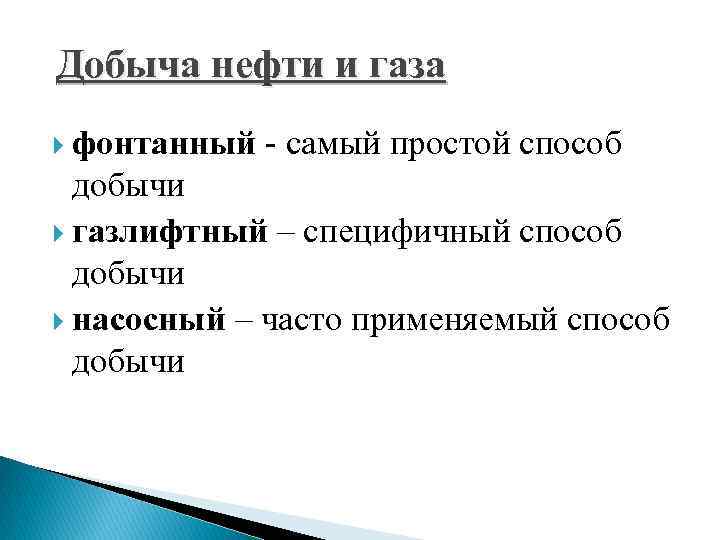 Добыча нефти и газа

фонтанный - самый простой способ добычи

газлифтный – специфичный способ добычи

насосный – часто применяемый способ добычи